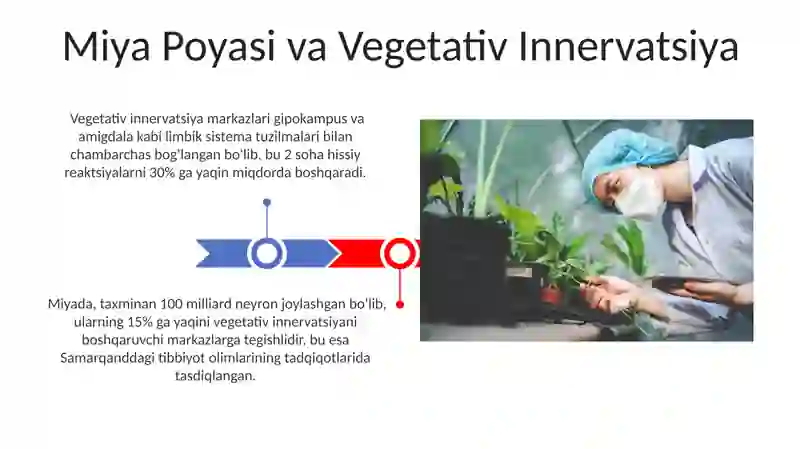 Miya Poyasi va Vegetativ Innervatsiya

Vegetativ innervatsiya markazlari gipokampus va amigdala kabi limbik sistema tuzilmalari bilan chambarchas bog'langan bo'lib, bu 2 soha hissiy reaktsiyalarni 30% ga yaqin miqdorda boshqaradi.

Miyada, taxminan 100 milliard neyron joylashgan bo'lib, ularning 15% ga yaqini vegetativ innervatsiyani boshqaruvchi markazlarga tegishlidir, bu esa Samarqanddagi tibbiyot olimlarining tadqiqotlarida tasdiqlangan.